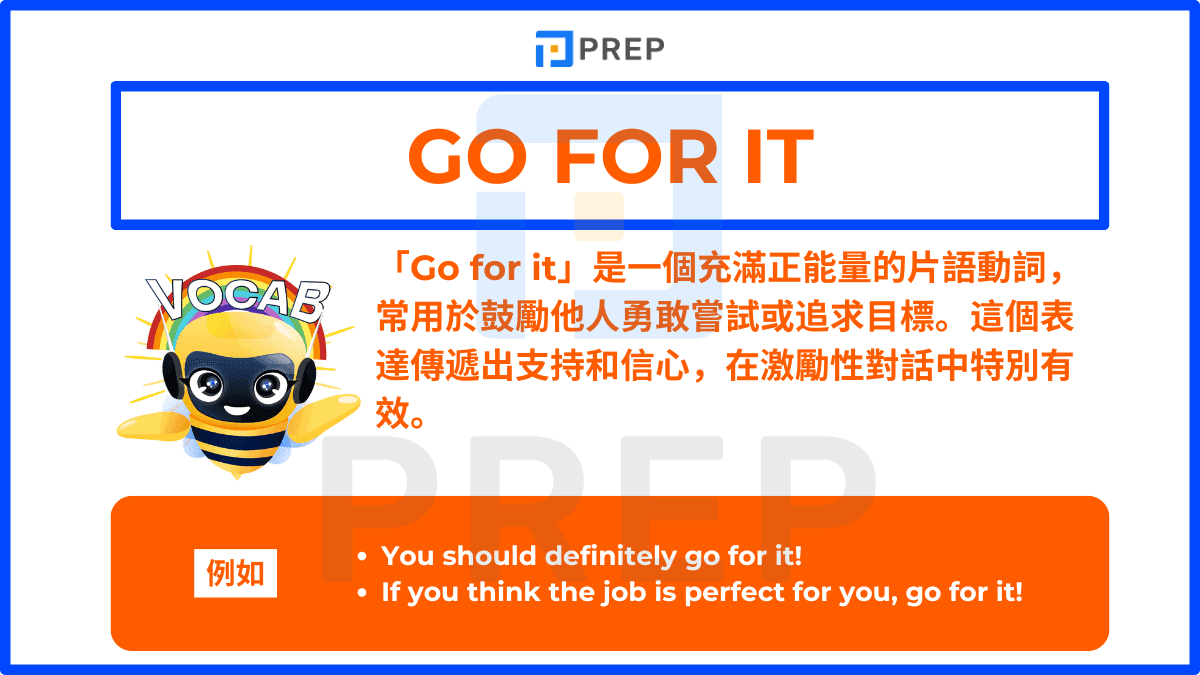 PREP

GO FOR IT

VOCAB

「Go for it」是一個充滿正能量的片語動詞，常用於鼓勵他人勇敢嘗試或追求目標。這個表達傳遞出支持和信心，在激勵性對話中特別有效。

PREP

例如

• You should definitely go for it!
• If you think the job is perfect for you, go for it!